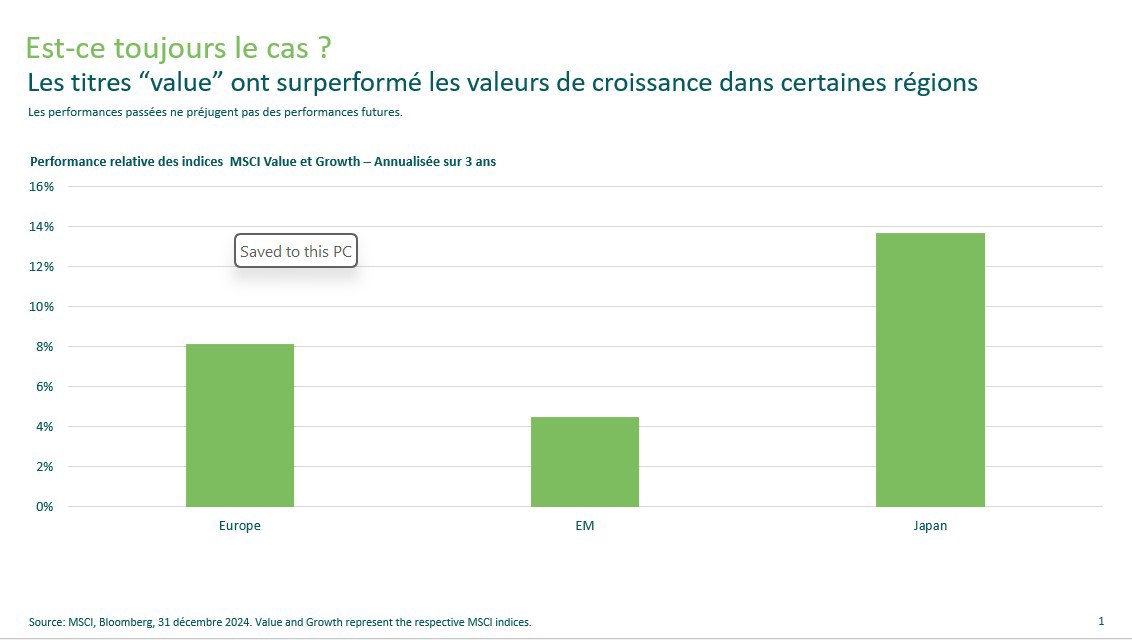 Est-ce toujours le cas ?
Les titres “value” ont surperformé les valeurs de croissance dans certaines régions

Les performances passées ne préjugent pas des performances futures.

Performance relative des indices MSCI Value et Growth – Annualisée sur 3 ans

16%
14%
12%
10%
8%
6%
4%
2%
0%

Saved to this PC

Europe
EM
Japan

Source: MSCI, Bloomberg, 31 décembre 2024. Value and Growth represent the respective MSCI indices.

1